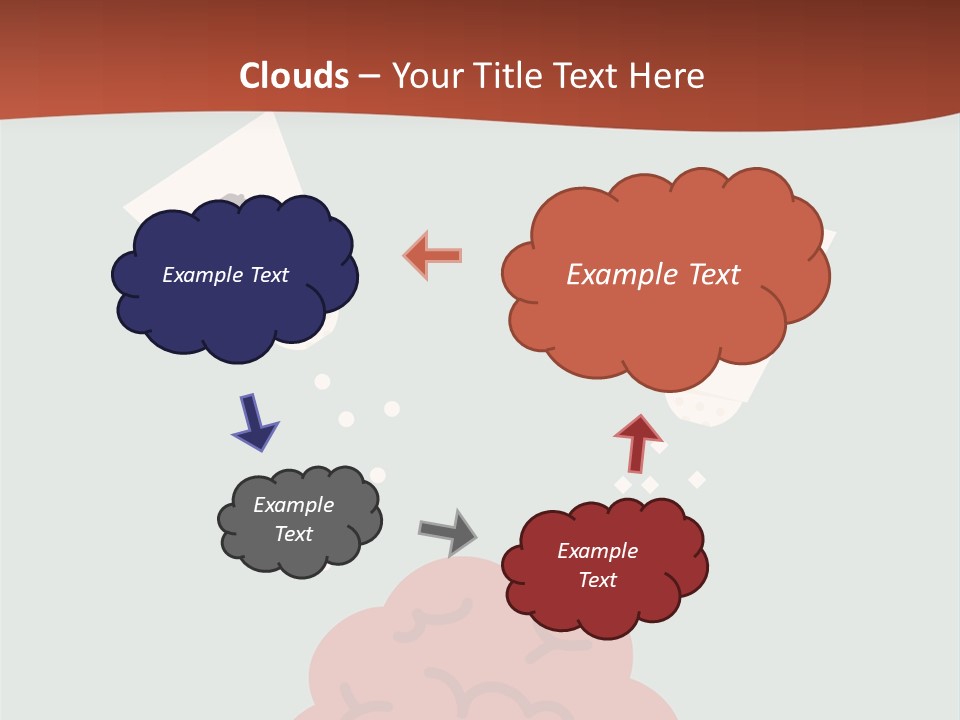 Clouds – Your Title Text Here

Example Text

Example Text

Example Text

Example Text